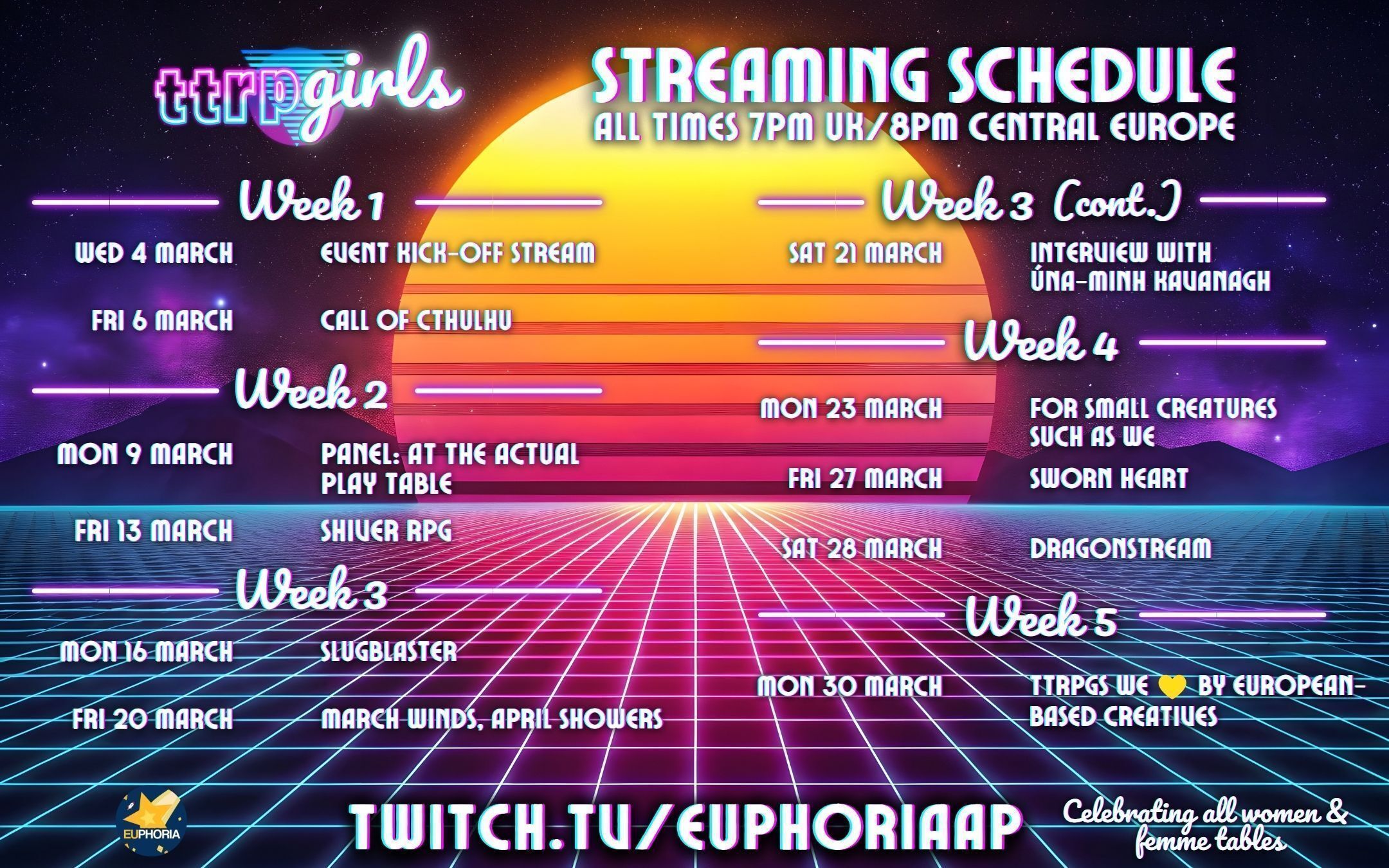 ttrpgirls

STREAMING SCHEDULE
ALL TIMES 7PM UK/8PM CENTRAL EUROPE

Week 1

WED 4 MARCH EVENT KICK-OFF STREAM

FRI 6 MARCH CALL OF CTHULHU

Week 2

MON 9 MARCH PANEL: AT THE ACTUAL PLAY TABLE

FRI 13 MARCH SHIVER RPG

Week 3

MON 16 MARCH SLUGBLASTER

FRI 20 MARCH MARCH WINDS, APRIL SHOWERS

Week 3 (cont.)

SAT 21 MARCH INTERVIEW WITH ÚNA-MINH KAVANAGH

Week 4

MON 23 MARCH FOR SMALL CREATURES SUCH AS WE

FRI 27 MARCH SWORN HEART

SAT 28 MARCH DRAGONSTREAM

Week 5

MON 30 MARCH TTRPGS WE 💛 BY EUROPEAN-BASED CREATIVES

EUPHORIA

TWITCH.TV/EUPHORIAAP

Celebrating all women & femme tables